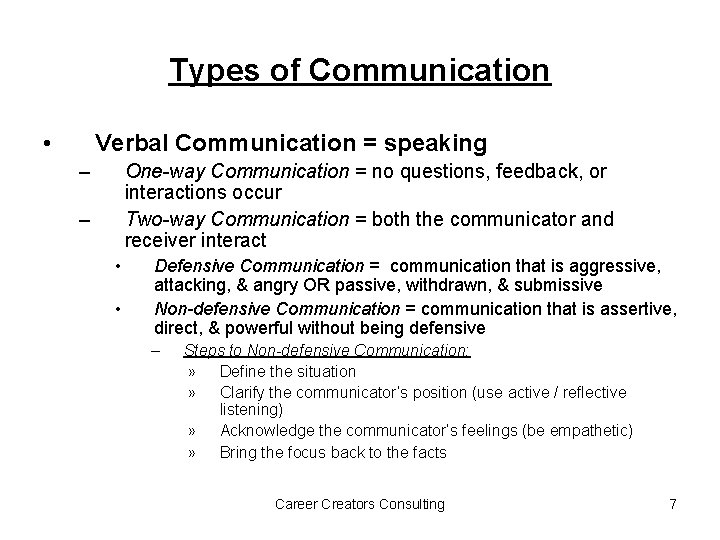 Types of Communication

• Verbal Communication = speaking

– One-way Communication = no questions, feedback, or interactions occur

– Two-way Communication = both the communicator and receiver interact

• Defensive Communication = communication that is aggressive, attacking, & angry OR passive, withdrawn, & submissive

• Non-defensive Communication = communication that is assertive, direct, & powerful without being defensive

– Steps to Non-defensive Communication:

» Define the situation

» Clarify the communicator's position (use active / reflective listening)

» Acknowledge the communicator's feelings (be empathetic)

» Bring the focus back to the facts

Career Creators Consulting

7